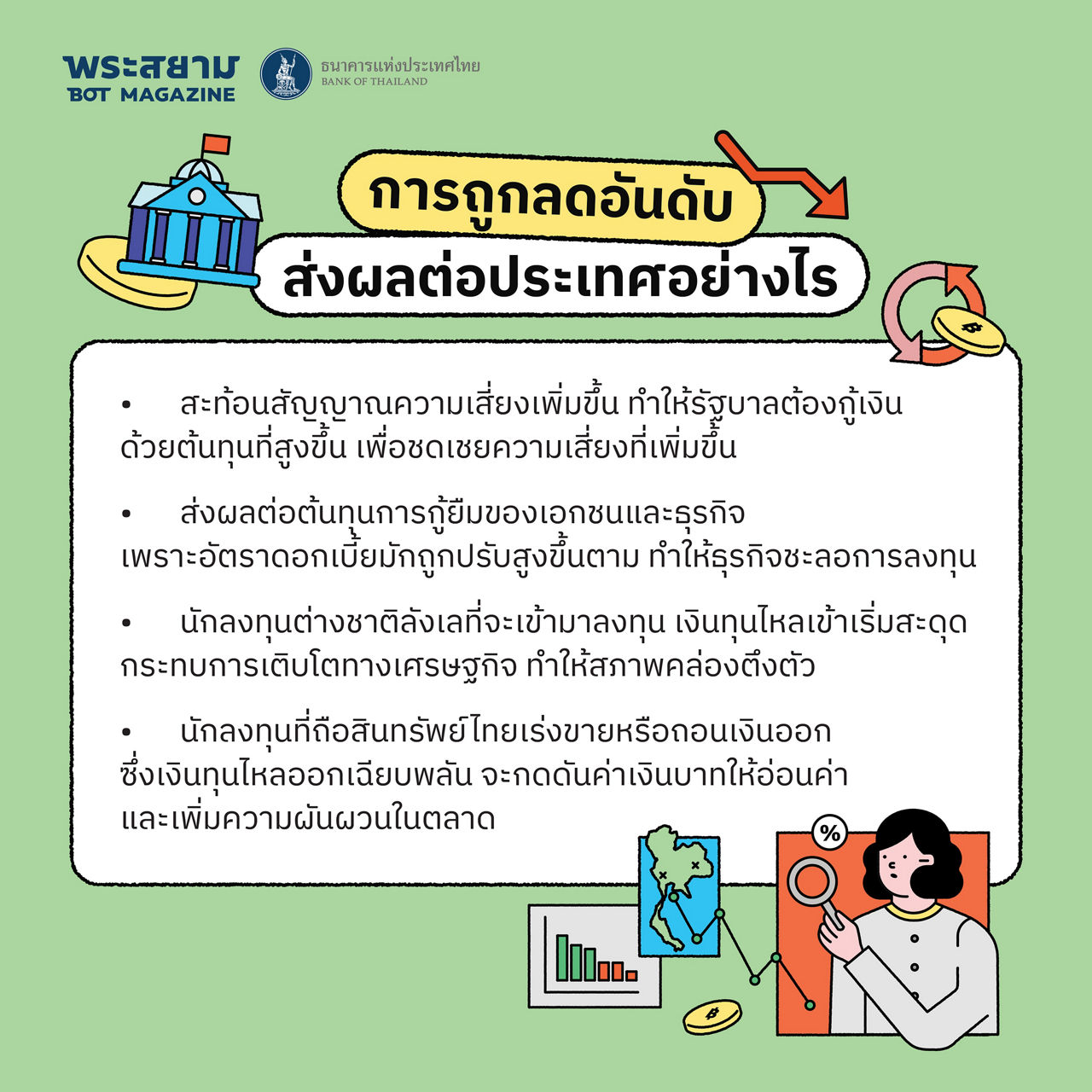 พระสยาม
BOT MAGAZINE

ธนาคารแห่งประเทศไทย
BANK OF THAILAND

การถูกลดอันดับ
ส่งผลต่อประเทศอย่างไร

• สะท้อนสัญญาณความเสี่ยงเพิ่มขึ้น ทำให้รัฐบาลต้องกู้เงินด้วยต้นทุนที่สูงขึ้น เพื่อชดเชยความเสี่ยงที่เพิ่มขึ้น

• ส่งผลต่อต้นทุนการกู้ยืมของเอกชนและธุรกิจ เพราะอัตราดอกเบี้ยมักถูกปรับสูงขึ้นตาม ทำให้ธุรกิจชะลอการลงทุน

• นักลงทุนต่างชาติลังเลที่จะเข้ามาลงทุน เงินทุนไหลเข้าเริ่มสะดุด กระทบการเติบโตทางเศรษฐกิจ ทำให้สภาพคล่องตึงตัว

• นักลงทุนที่ถือสินทรัพย์ไทยเร่งขายหรือถอนเงินออก ซึ่งเงินทุนไหลออกเฉียบพลัน จะกดดันค่าเงินบาทให้อ่อนค่า และเพิ่มความผันผวนในตลาด

%